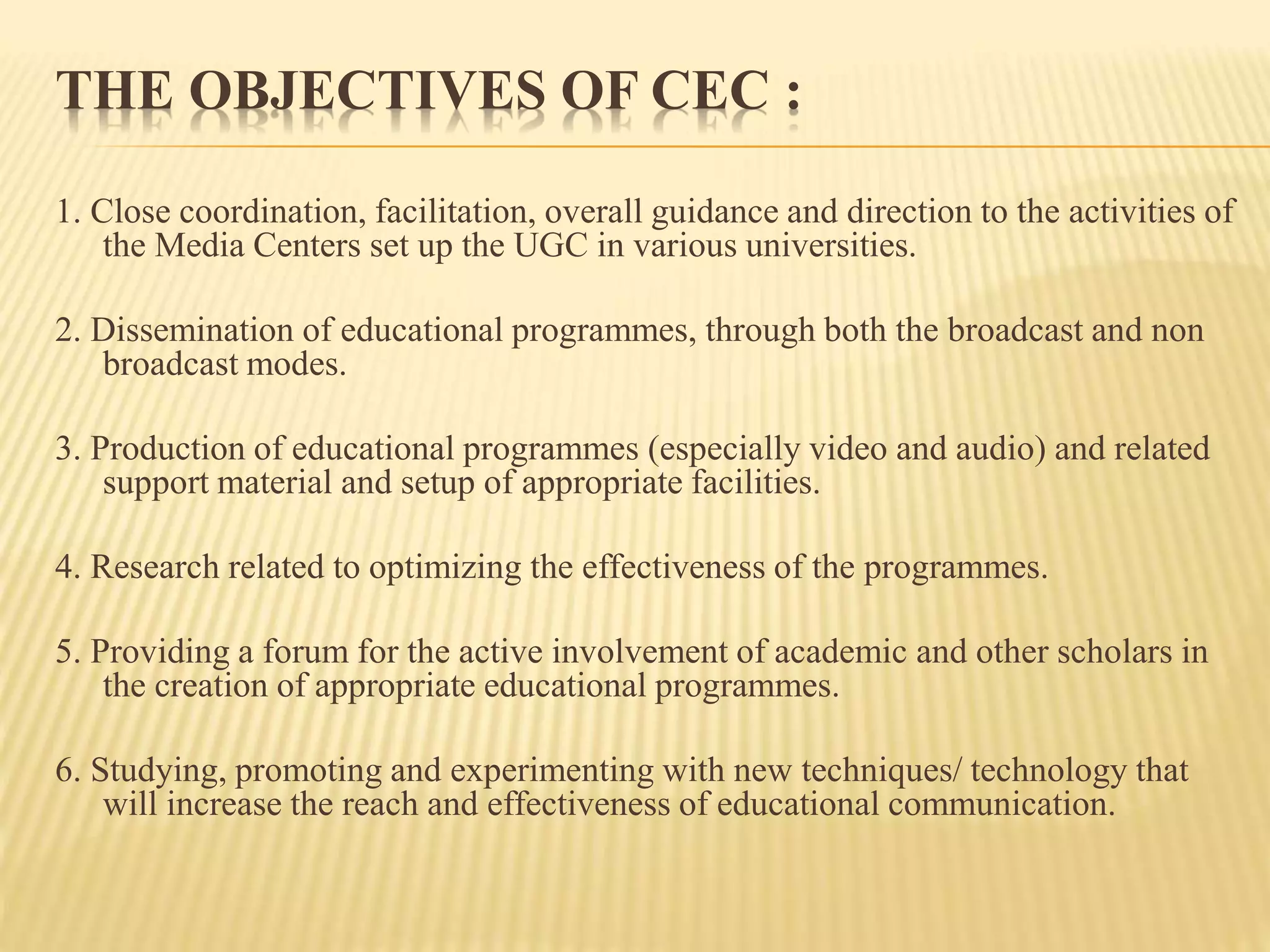 THE OBJECTIVES OF CEC :

1. Close coordination, facilitation, overall guidance and direction to the activities of the Media Centers set up the UGC in various universities.

2. Dissemination of educational programmes, through both the broadcast and non broadcast modes.

3. Production of educational programmes (especially video and audio) and related support material and setup of appropriate facilities.

4. Research related to optimizing the effectiveness of the programmes.

5. Providing a forum for the active involvement of academic and other scholars in the creation of appropriate educational programmes.

6. Studying, promoting and experimenting with new techniques/ technology that will increase the reach and effectiveness of educational communication.